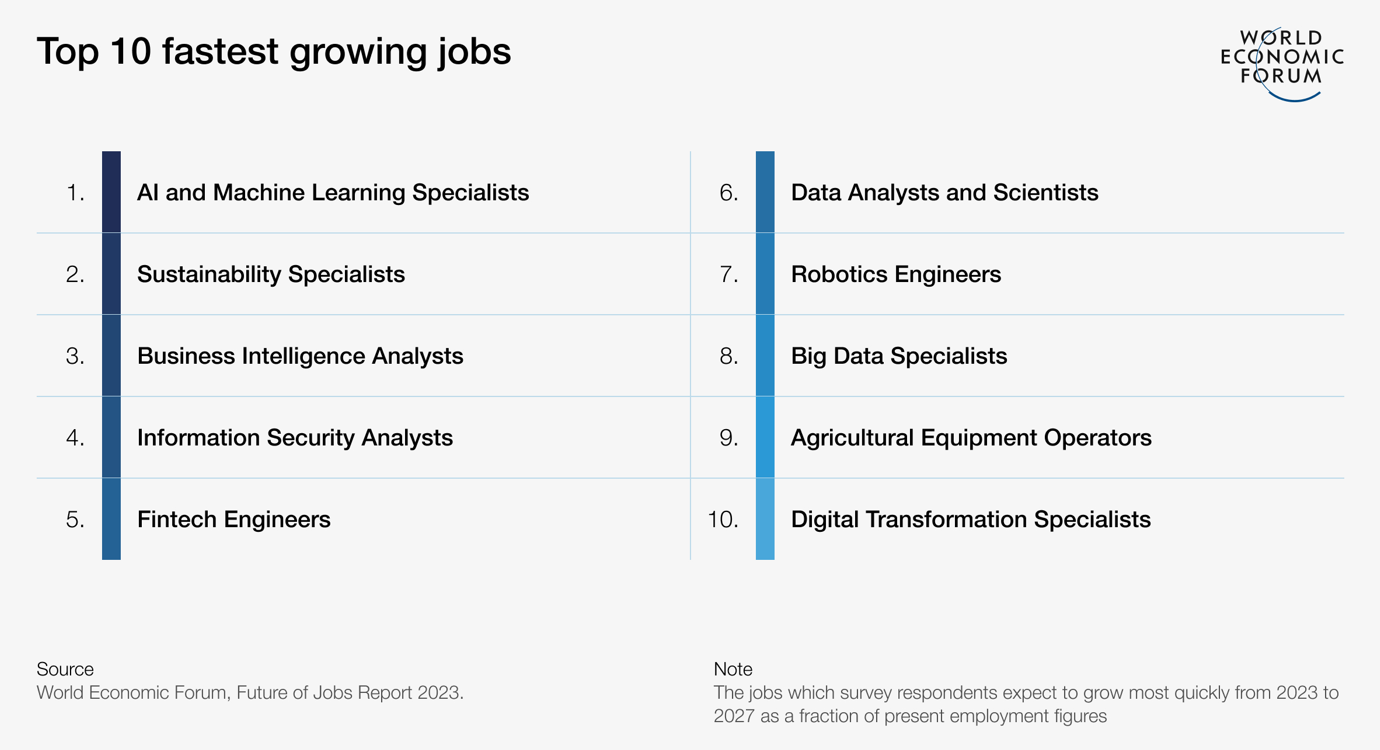 Top 10 fastest growing jobs

WORLD ECONOMIC FORUM

1. AI and Machine Learning Specialists

2. Sustainability Specialists

3. Business Intelligence Analysts

4. Information Security Analysts

5. Fintech Engineers

6. Data Analysts and Scientists

7. Robotics Engineers

8. Big Data Specialists

9. Agricultural Equipment Operators

10. Digital Transformation Specialists

Source
World Economic Forum, Future of Jobs Report 2023.

Note
The jobs which survey respondents expect to grow most quickly from 2023 to 2027 as a fraction of present employment figures